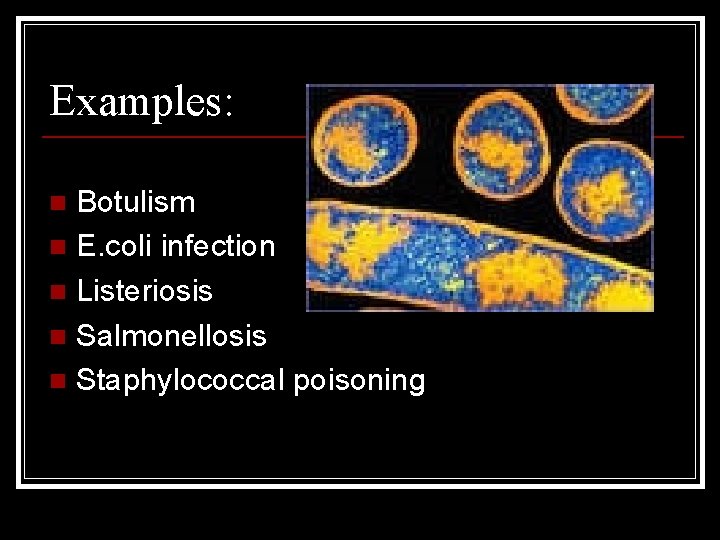 Examples:

- Botulism
- E.coli infection
- Listeriosis
- Salmonellosis
- Staphylococcal poisoning